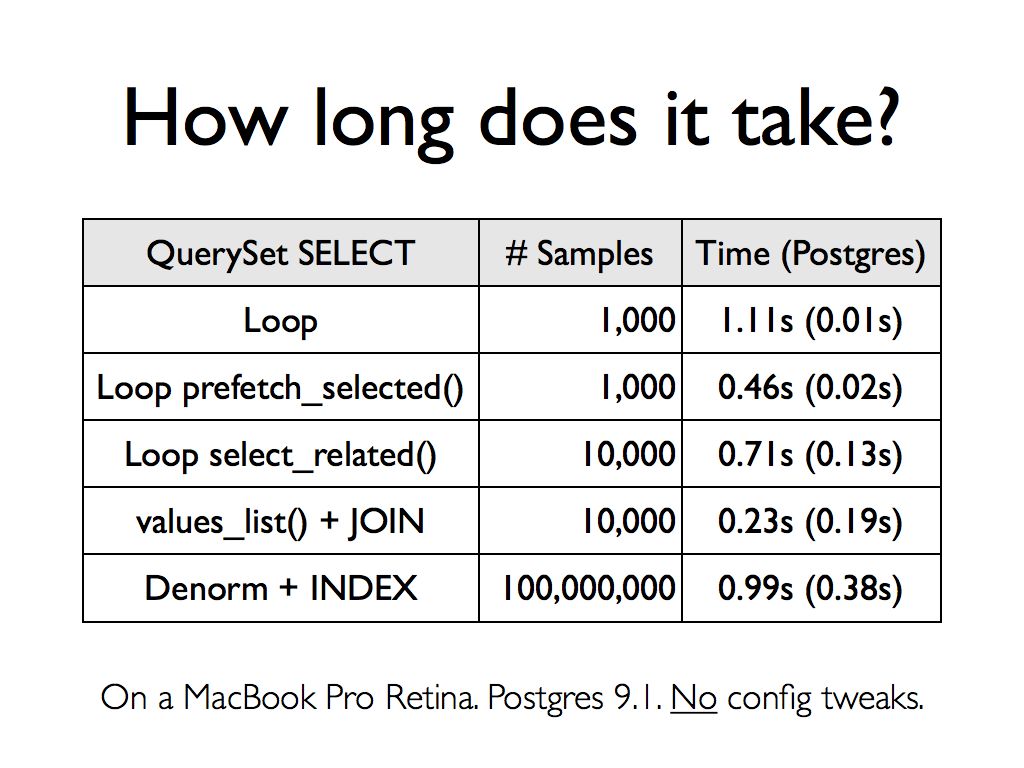 How long does it take?

| QuerySet SELECT | # Samples | Time (Postgres) |
|---|---|---|
| Loop | 1,000 | 1.11s (0.01s) |
| Loop prefetch_selected() | 1,000 | 0.46s (0.02s) |
| Loop select_related() | 10,000 | 0.71s (0.13s) |
| values_list() + JOIN | 10,000 | 0.23s (0.19s) |
| Denorm + INDEX | 100,000,000 | 0.99s (0.38s) |

On a MacBook Pro Retina. Postgres 9.1. No config tweaks.